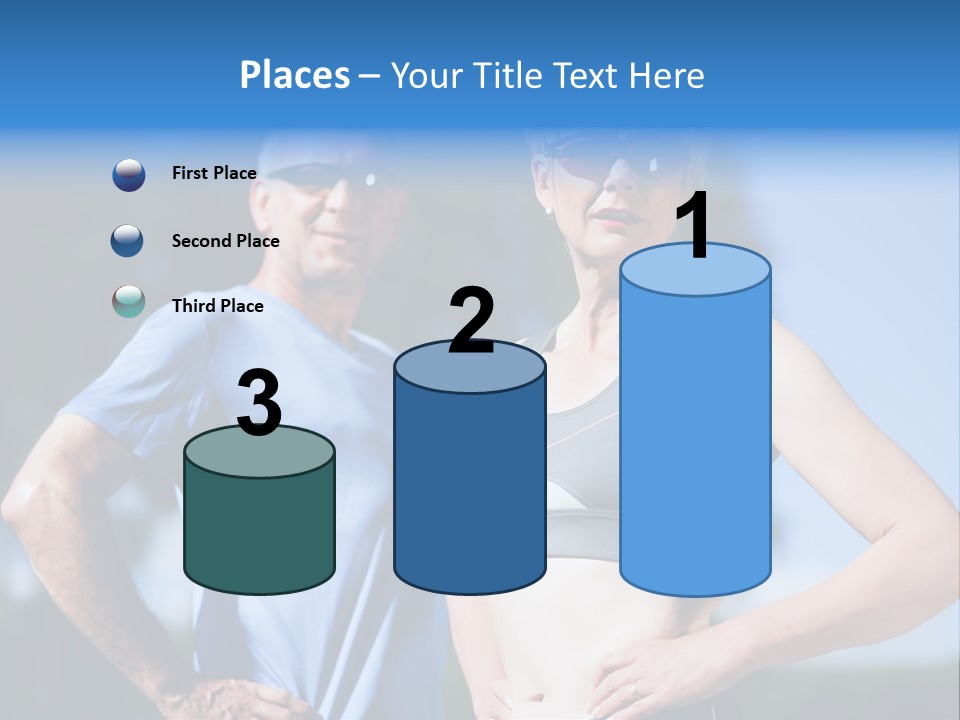 Places – Your Title Text Here

First Place

Second Place

Third Place

3

2

1